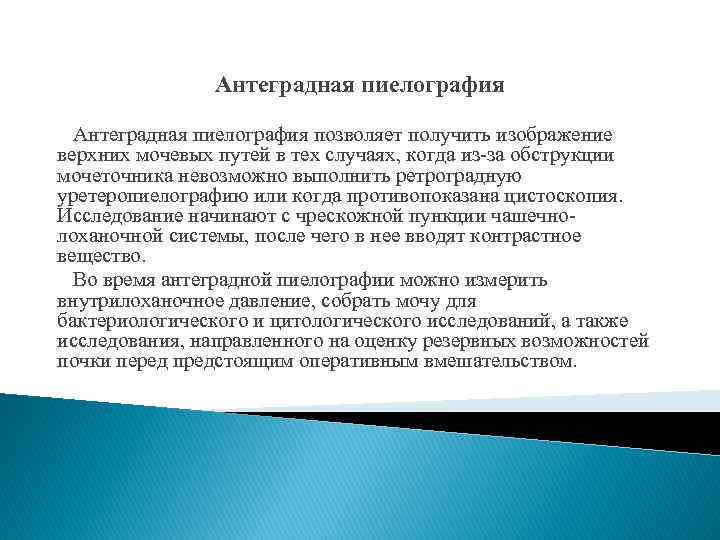 Антеградная пиелография

Антеградная пиелография позволяет получить изображение верхних мочевых путей в тех случаях, когда из-за обструкции мочеточника невозможно выполнить ретроградную уретеропиелографию или когда противопоказана цистоскопия. Исследование начинают с чрескожной пункции чашечно-лоханочной системы, после чего в нее вводят контрастное вещество.

Во время антеградной пиелографии можно измерить внутрилоханочное давление, собрать мочу для бактериологического и цитологического исследований, а также исследования, направленного на оценку резервных возможностей почки перед предстоящим оперативным вмешательством.